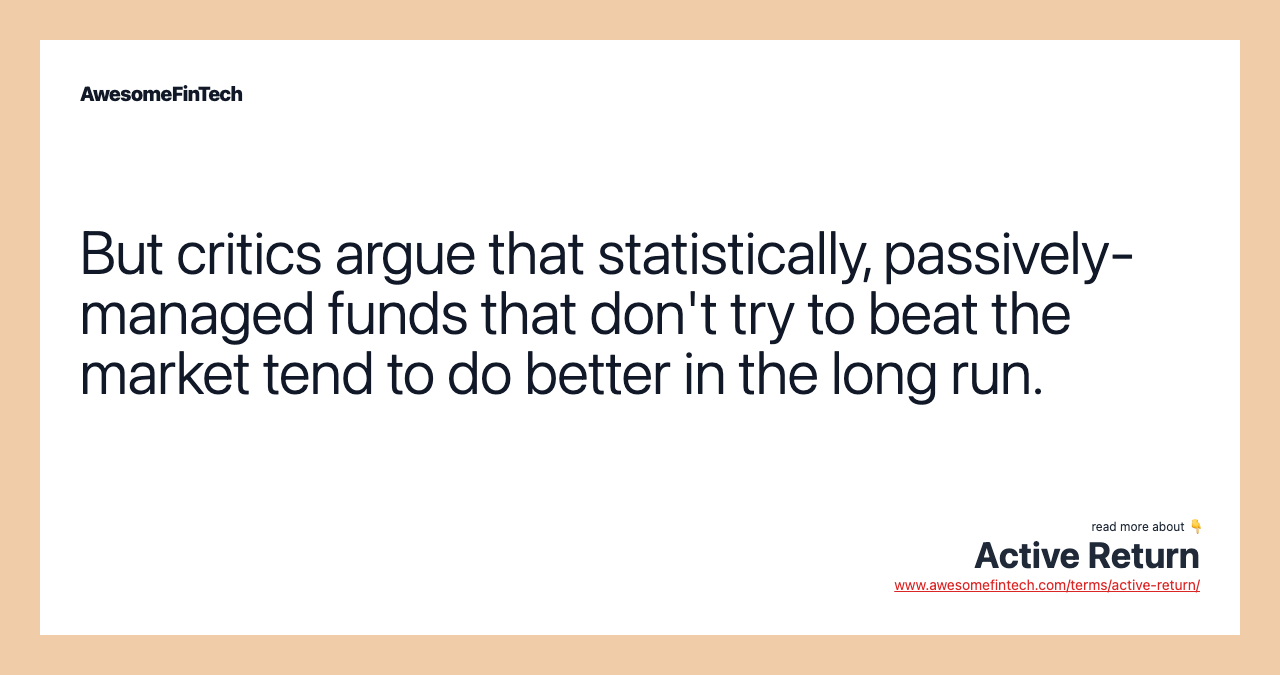 AwesomeFinTech

But critics argue that statistically, passively-managed funds that don't try to beat the market tend to do better in the long run.

read more about 👇
Active Return
www.awesomefintech.com/terms/active-return/